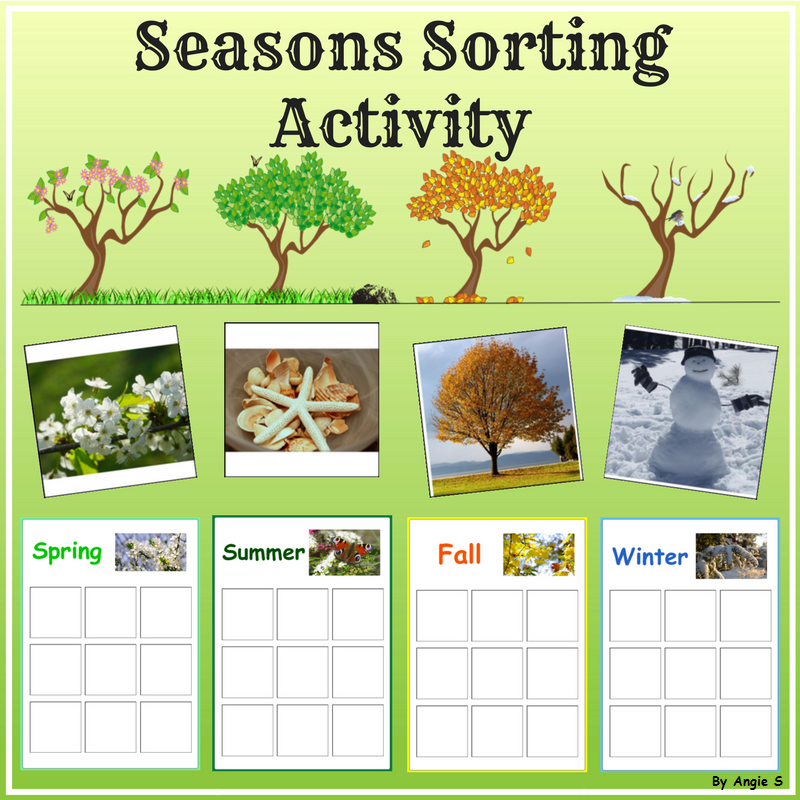 Seasons Sorting Activity

Spring

Summer

Fall

Winter

By Angie S